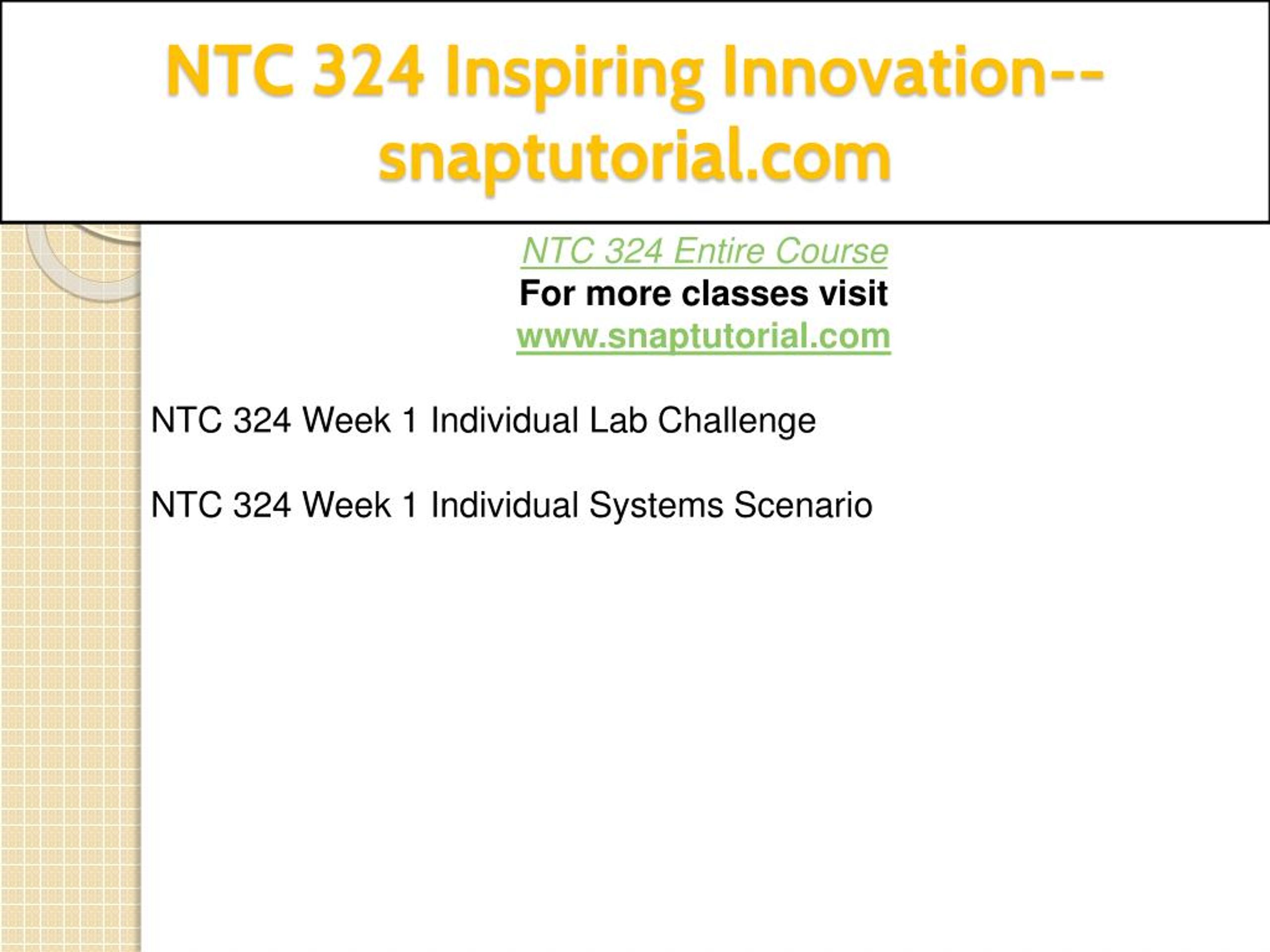 NTC 324 Inspiring Innovation--snaptutorial.com

NTC 324 Entire Course
For more classes visit
www.snaptutorial.com

NTC 324 Week 1 Individual Lab Challenge

NTC 324 Week 1 Individual Systems Scenario